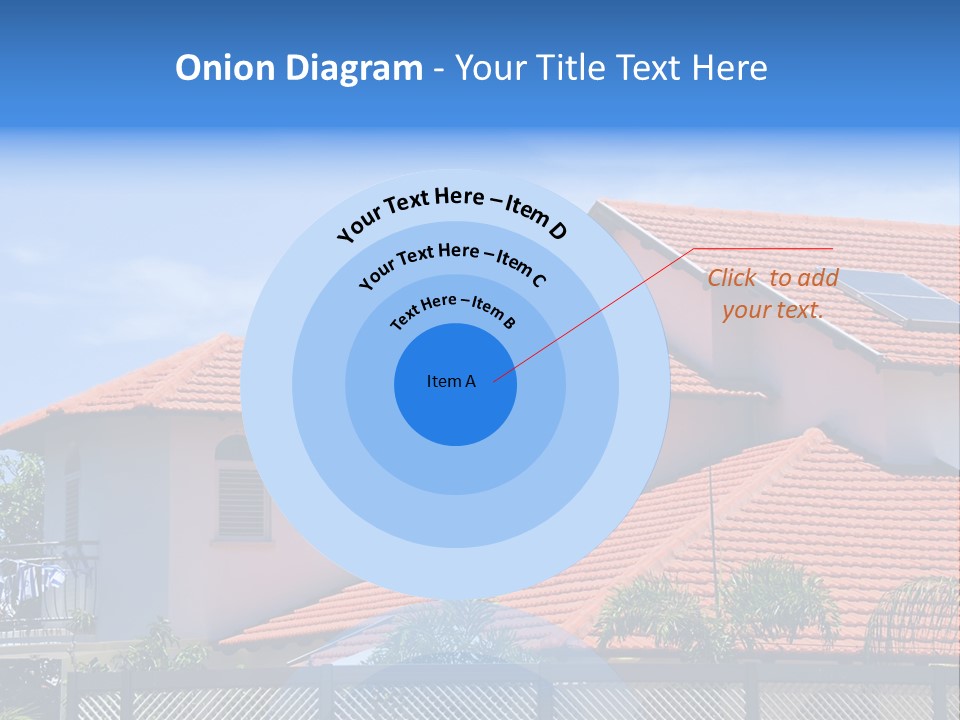 Onion Diagram - Your Title Text Here

Your Text Here – Item D

Your Text Here – Item C

Text Here – Item B

Item A

Click to add your text.